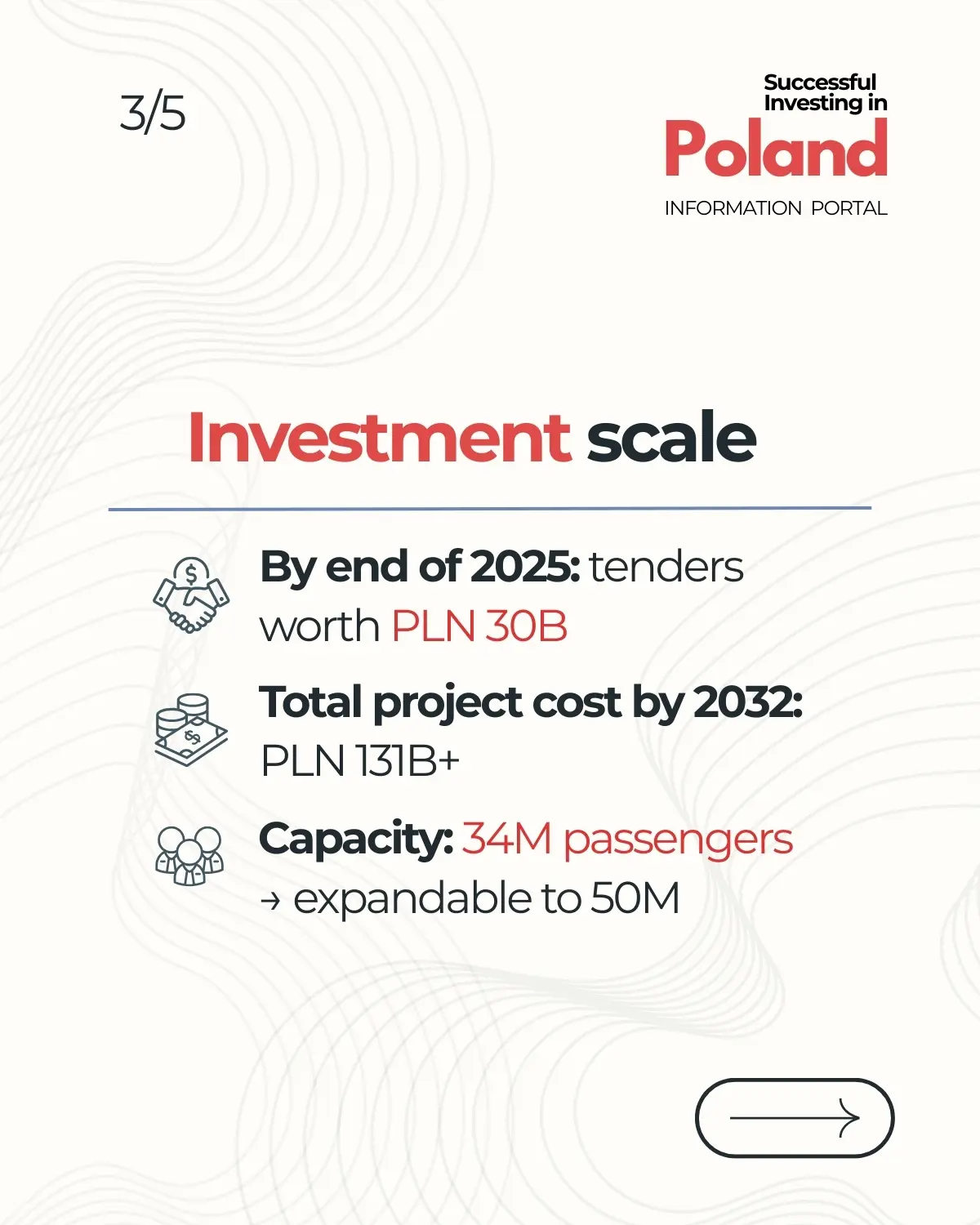 3/5

Successful Investing in
Poland
INFORMATION PORTAL

Investment scale

By end of 2025: tenders worth PLN 30B

Total project cost by 2032: PLN 131B+

Capacity: 34M passengers → expandable to 50M